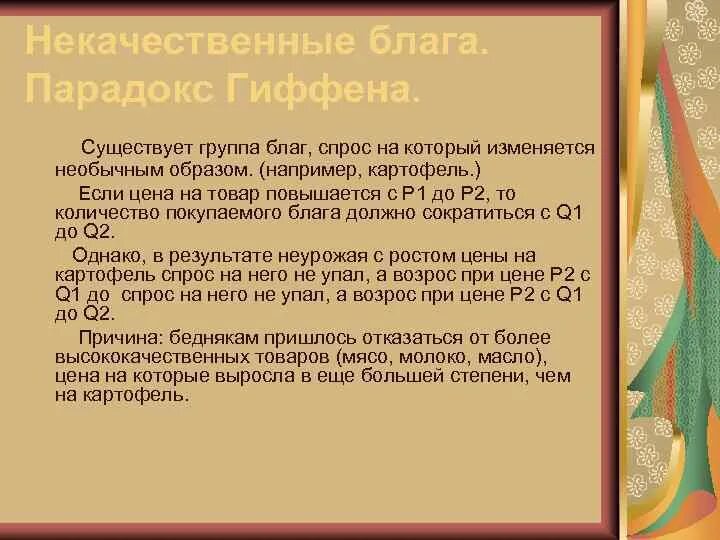 Некачественные блага. Парадокс Гиффена.

Существует группа благ, спрос на который изменяется необычным образом. (например, картофель.)

Если цена на товар повышается с Р1 до Р2, то количество покупаемого блага должно сократиться с Q1 до Q2.

Однако, в результате неурожая с ростом цены на картофель спрос на него не упал, а возрос при цене Р2 с Q1 до спрос на него не упал, а возрос при цене Р2 с Q1 до Q2.

Причина: беднякам пришлось отказаться от более высококачественных товаров (мясо, молоко, масло), цена на которые выросла в еще большей степени, чем на картофель.